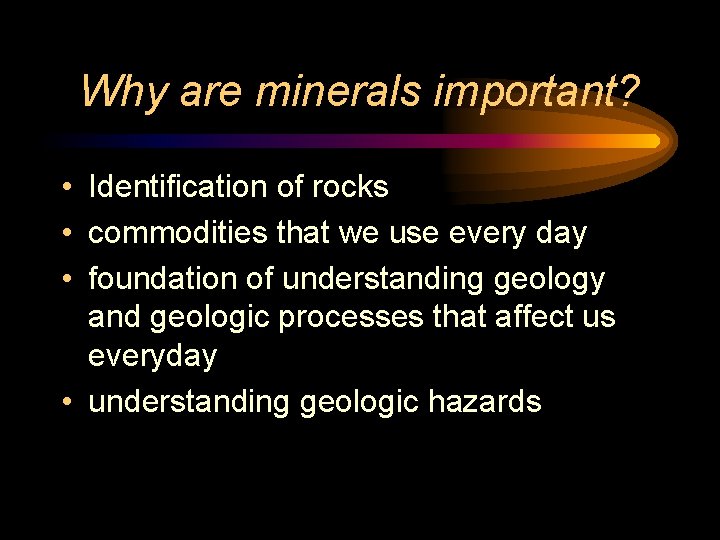 Why are minerals important?

• Identification of rocks
• commodities that we use every day
• foundation of understanding geology and geologic processes that affect us everyday
• understanding geologic hazards